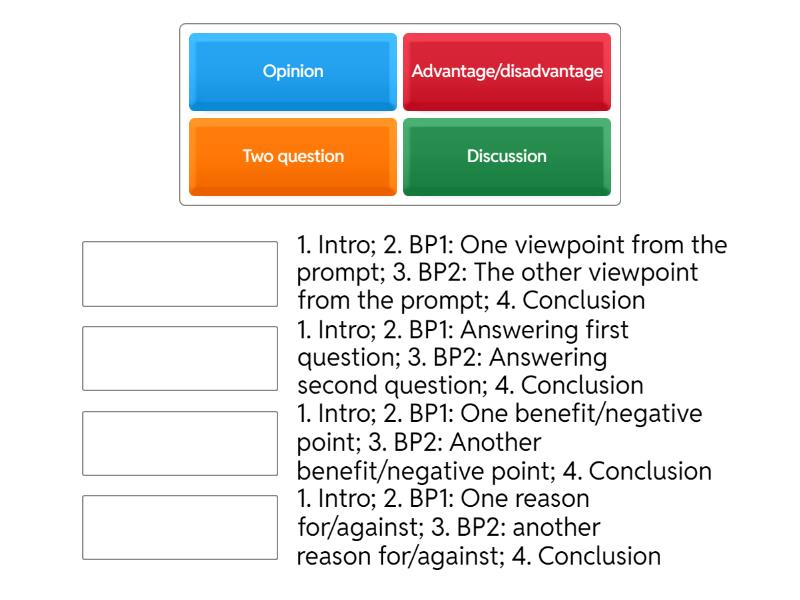 Opinion

Advantage/disadvantage

Two question

Discussion

1. Intro; 2. BP1: One viewpoint from the prompt; 3. BP2: The other viewpoint from the prompt; 4. Conclusion

1. Intro; 2. BP1: Answering first question; 3. BP2: Answering second question; 4. Conclusion

1. Intro; 2. BP1: One benefit/negative point; 3. BP2: Another benefit/negative point; 4. Conclusion

1. Intro; 2. BP1: One reason for/against; 3. BP2: another reason for/against; 4. Conclusion